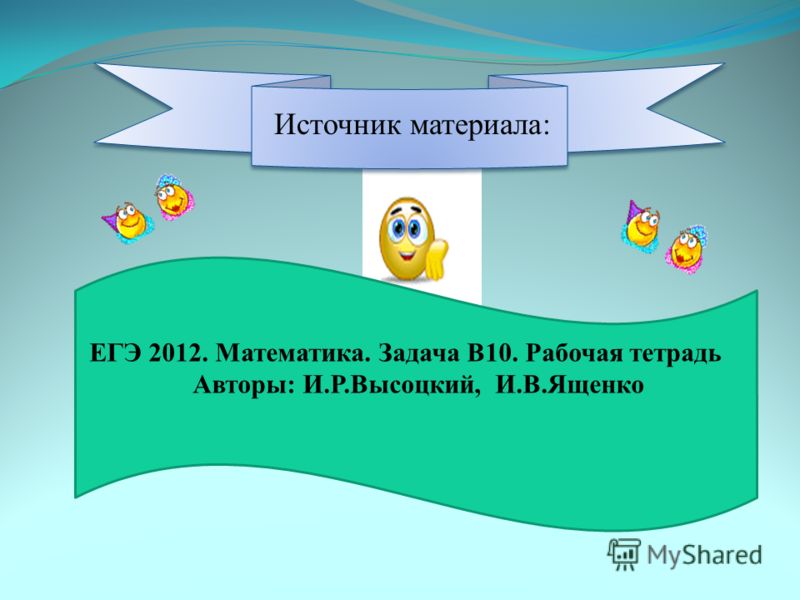 Источник материала:

ЕГЭ 2012. Математика. Задача В10. Рабочая тетрадь
Авторы: И.Р.Высоцкий, И.В.Ященко

MyShared